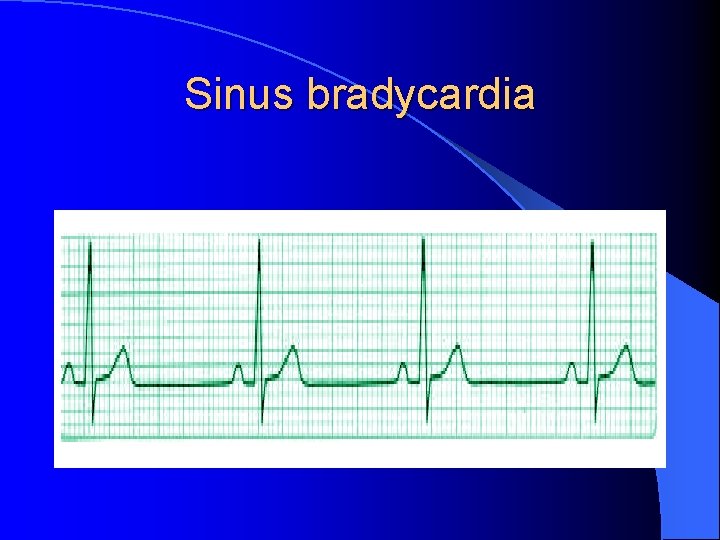 Sinus bradycardia